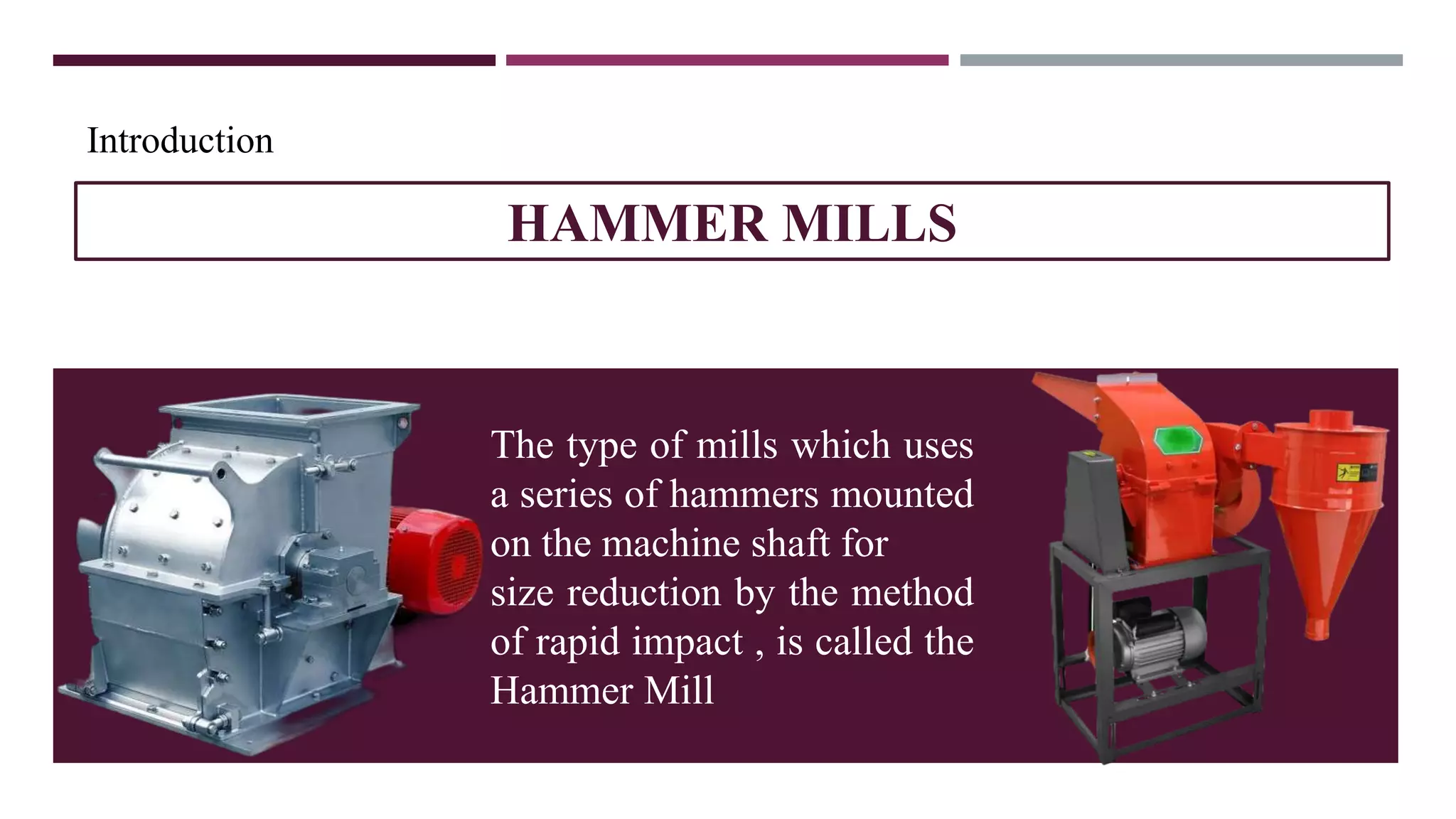 Introduction

HAMMER MILLS

The type of mills which uses a series of hammers mounted on the machine shaft for size reduction by the method of rapid impact , is called the Hammer Mill